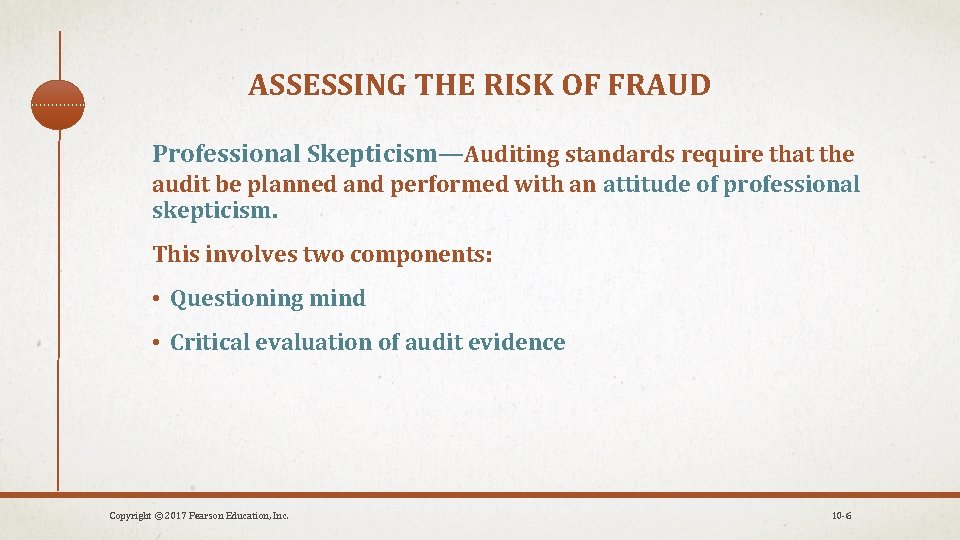 ASSESSING THE RISK OF FRAUD

Professional Skepticism—Auditing standards require that the audit be planned and performed with an attitude of professional skepticism.

This involves two components:

• Questioning mind

• Critical evaluation of audit evidence

Copyright © 2017 Pearson Education, Inc.

10-6